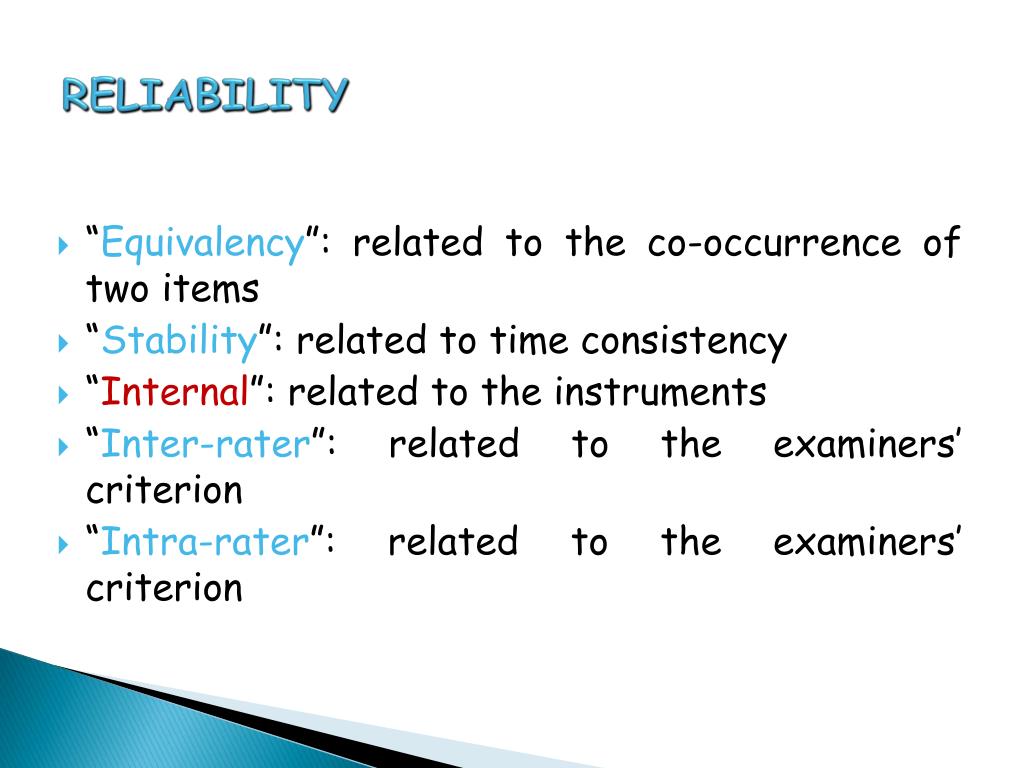 RELIABILITY

“Equivalency”: related to the co-occurrence of two items

“Stability”: related to time consistency

“Internal”: related to the instruments

“Inter-rater”: related to the examiners’ criterion

“Intra-rater”: related to the examiners’ criterion